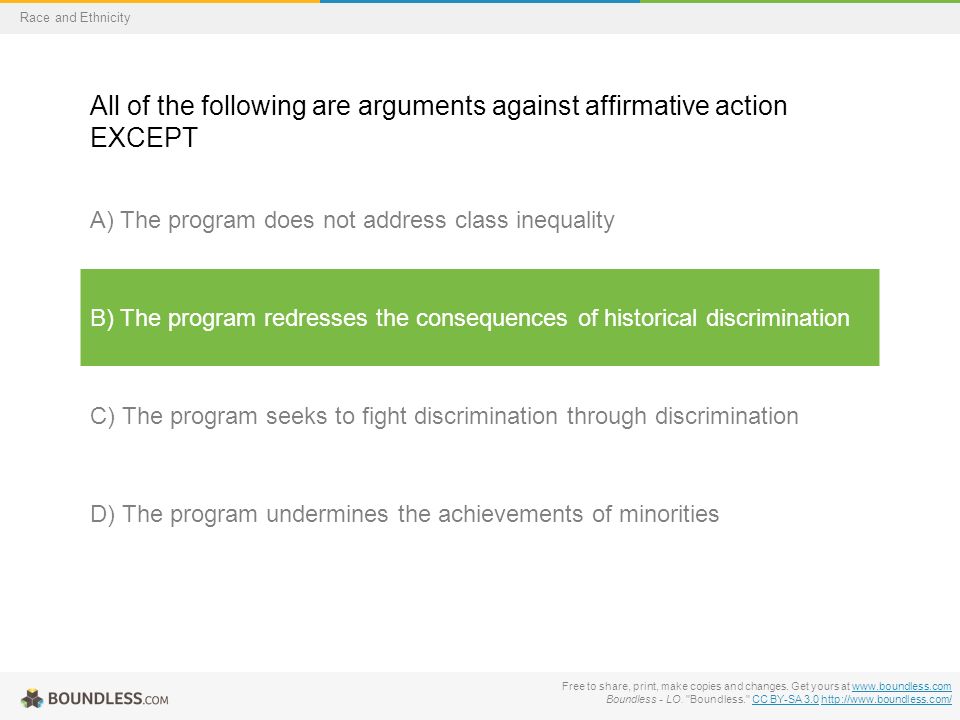 Race and Ethnicity

All of the following are arguments against affirmative action EXCEPT

A) The program does not address class inequality

B) The program redresses the consequences of historical discrimination

C) The program seeks to fight discrimination through discrimination

D) The program undermines the achievements of minorities

BOUNDLESS.COM

Free to share, print, make copies and changes. Get yours at www.boundless.com
Boundless - LO. "Boundless." CC BY-SA 3.0 http://www.boundless.com/